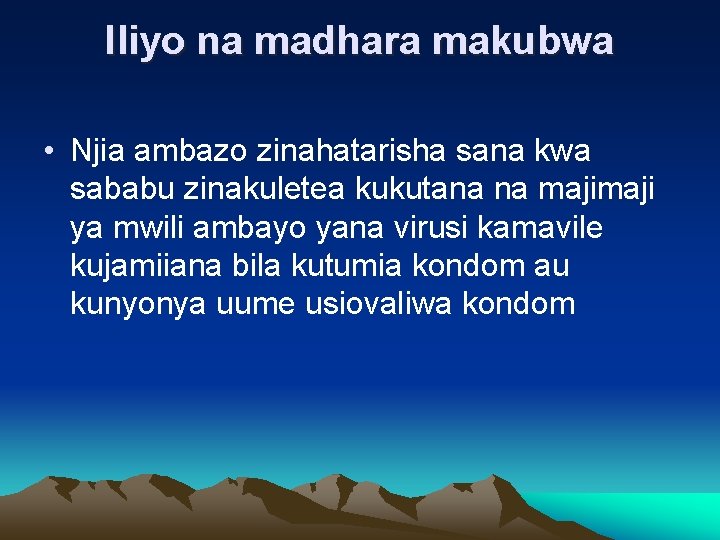 Iliyo na madhara makubwa

• Njia ambazo zinahatarisha sana kwa sababu zinakuletea kukutana na majimaji ya mwili ambayo yana virusi kamavile kujamiiana bila kutumia kondom au kunyonya uume usiovaliwa kondom